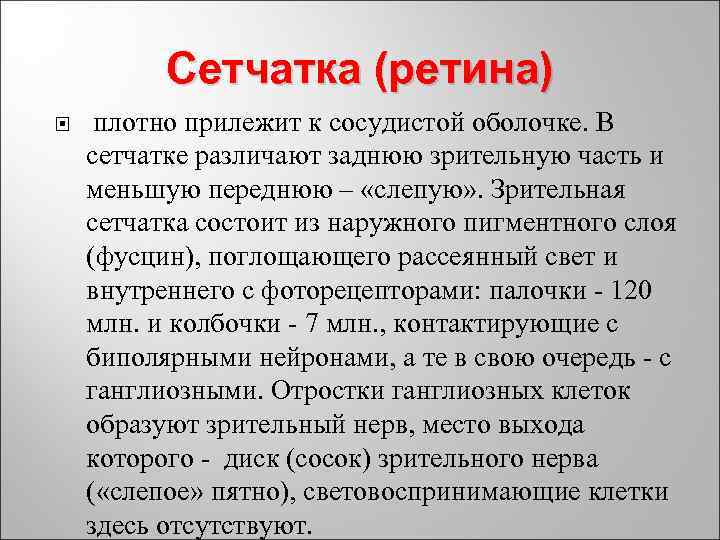 Сетчатка (ретина)

плотно прилежит к сосудистой оболочке. В сетчатке различают заднюю зрительную часть и меньшую переднюю – «слепую». Зрительная сетчатка состоит из наружного пигментного слоя (фусцин), поглощающего рассеянный свет и внутреннего с фоторецепторами: палочки - 120 млн. и колбочки - 7 млн., контактирующие с биполярными нейронами, а те в свою очередь - с ганглиозными. Отростки ганглиозных клеток образуют зрительный нерв, место выхода которого - диск (сосок) зрительного нерва («слепое» пятно), световоспринимающие клетки здесь отсутствуют.